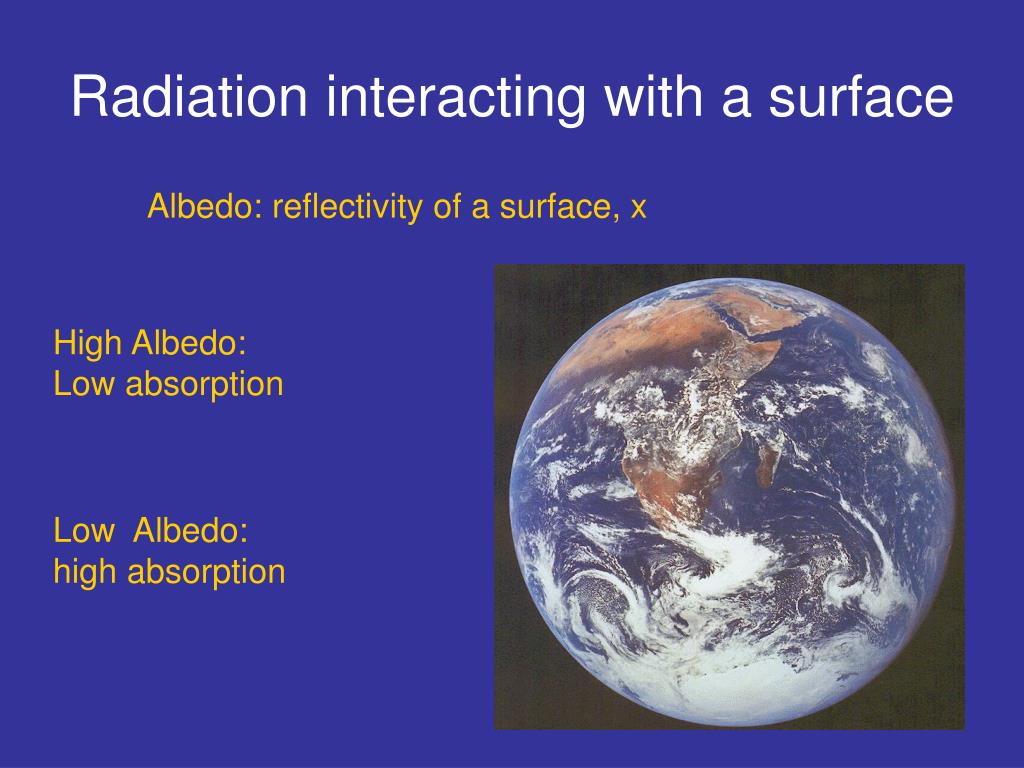 Radiation interacting with a surface

Albedo: reflectivity of a surface, x

High Albedo:
Low absorption

Low Albedo:
high absorption